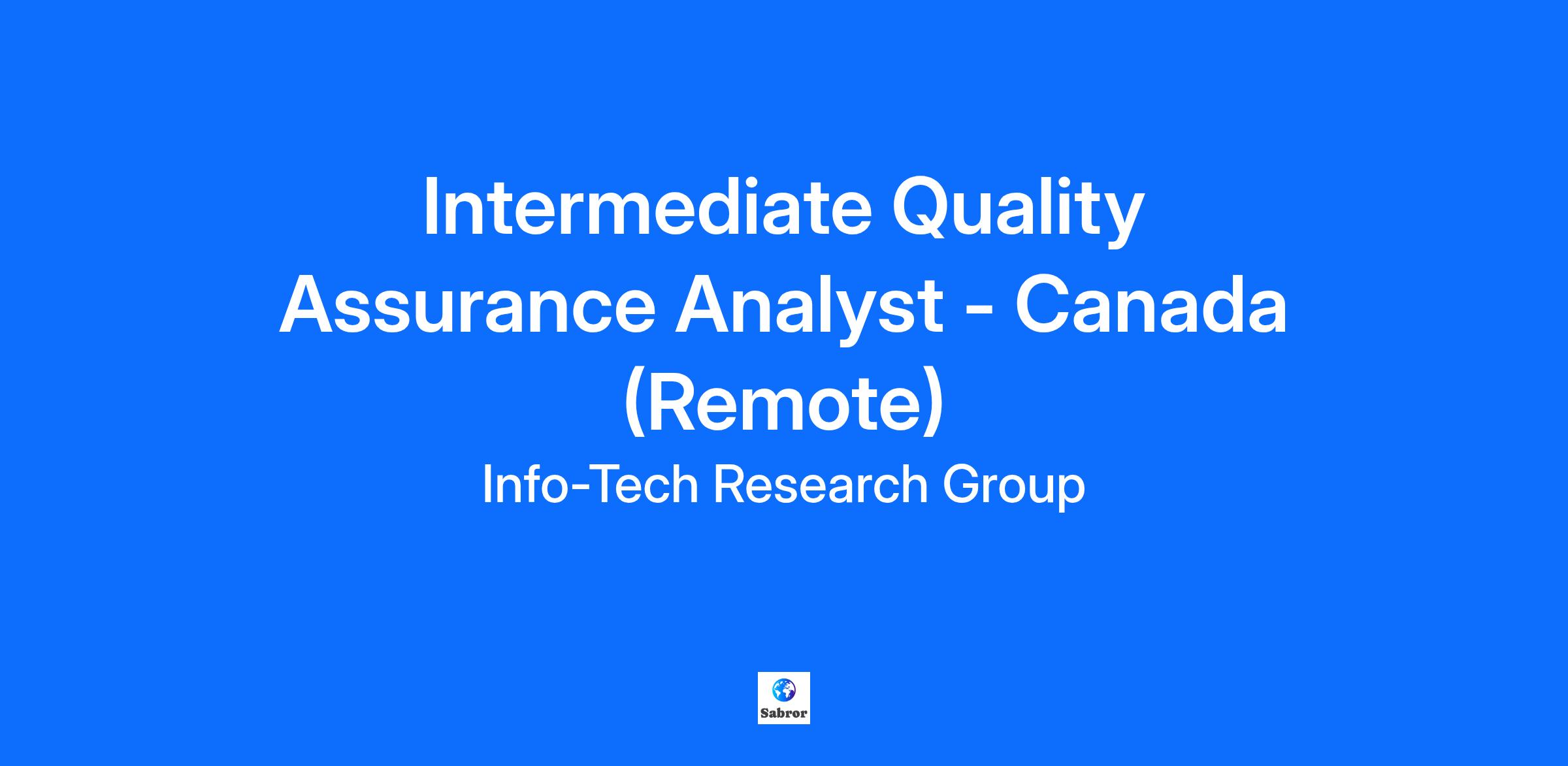 Intermediate Quality Assurance Analyst - Canada (Remote)

Info-Tech Research Group

Sabror